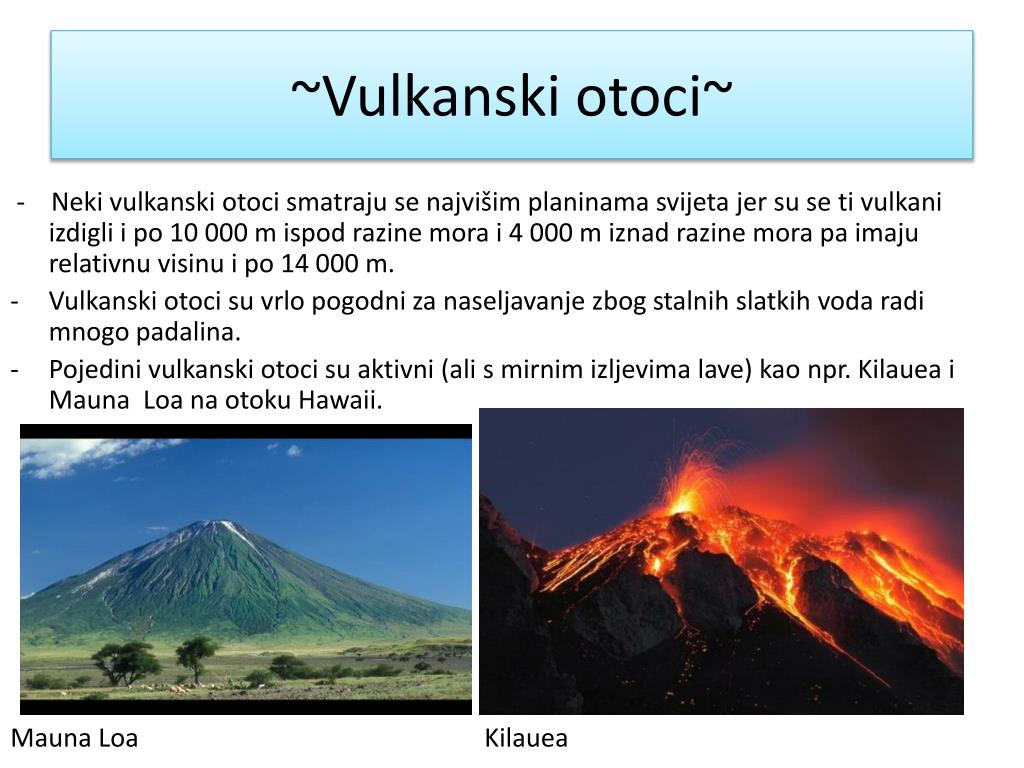 ~Vulkanski otoci~

- Neki vulkanski otoci smatraju se najvišim planinama svijeta jer su se ti vulkani izdigli i po 10 000 m ispod razine mora i 4 000 m iznad razine mora pa imaju relativnu visinu i po 14 000 m.

- Vulkanski otoci su vrlo pogodni za naseljavanje zbog stalnih slatkih voda radi mnogo padalina.

- Pojedini vulkanski otoci su aktivni (ali s mirnim izljevima lave) kao npr. Kilauea i Mauna Loa na otoku Hawaii.

Mauna Loa

Kilauea